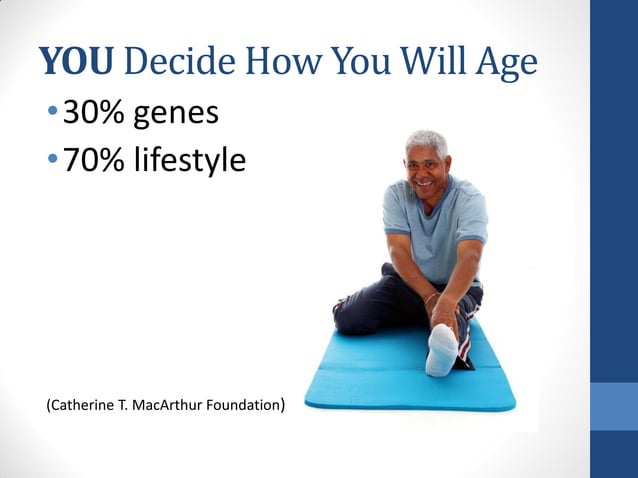 YOU Decide How You Will Age

• 30% genes
• 70% lifestyle

(Catherine T. MacArthur Foundation)